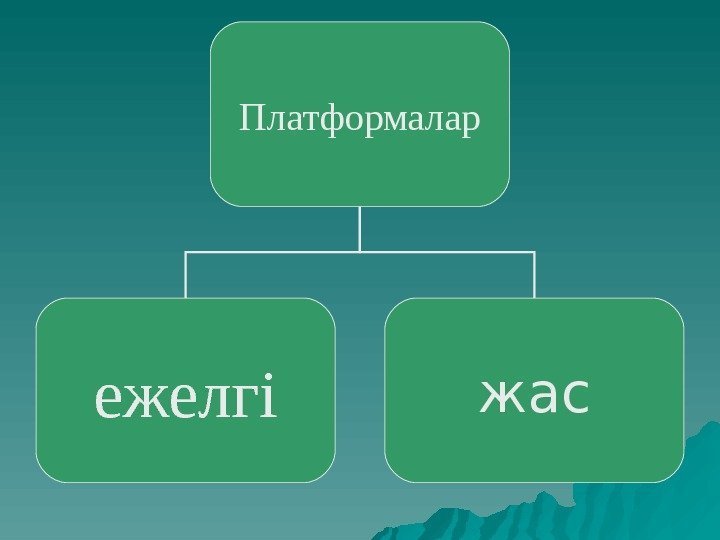 Платформалар

ежелгі

жас